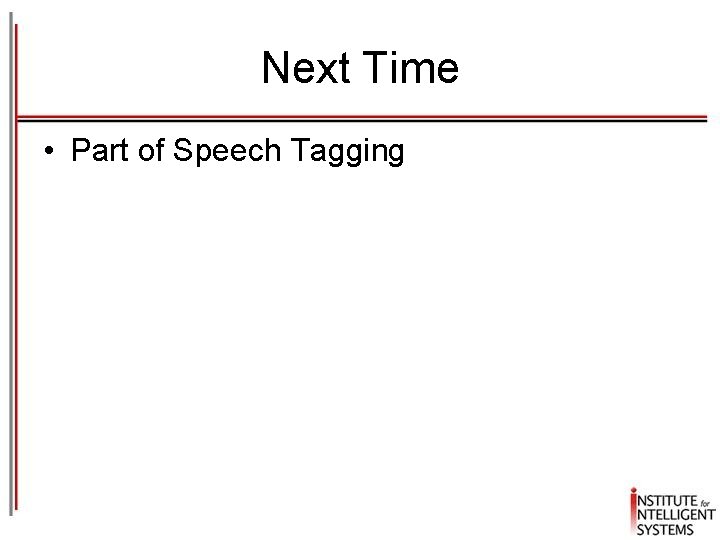 Next Time

• Part of Speech Tagging

INSTITUTE for INTELLIGENT SYSTEMS